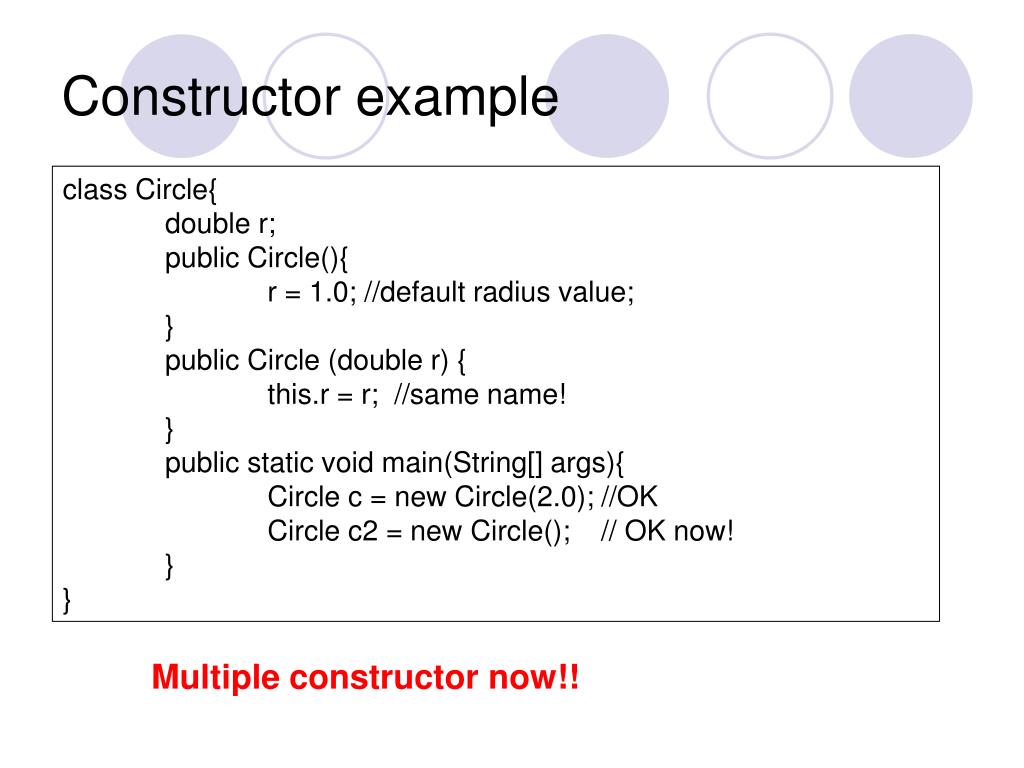 Constructor example

class Circle{
double r;
public Circle(){
r = 1.0; //default radius value;
}
public Circle (double r) {
this.r = r; //same name!
}
public static void main(String[] args){
Circle c = new Circle(2.0); //OK
Circle c2 = new Circle(); // OK now!
}
}

Multiple constructor now!!